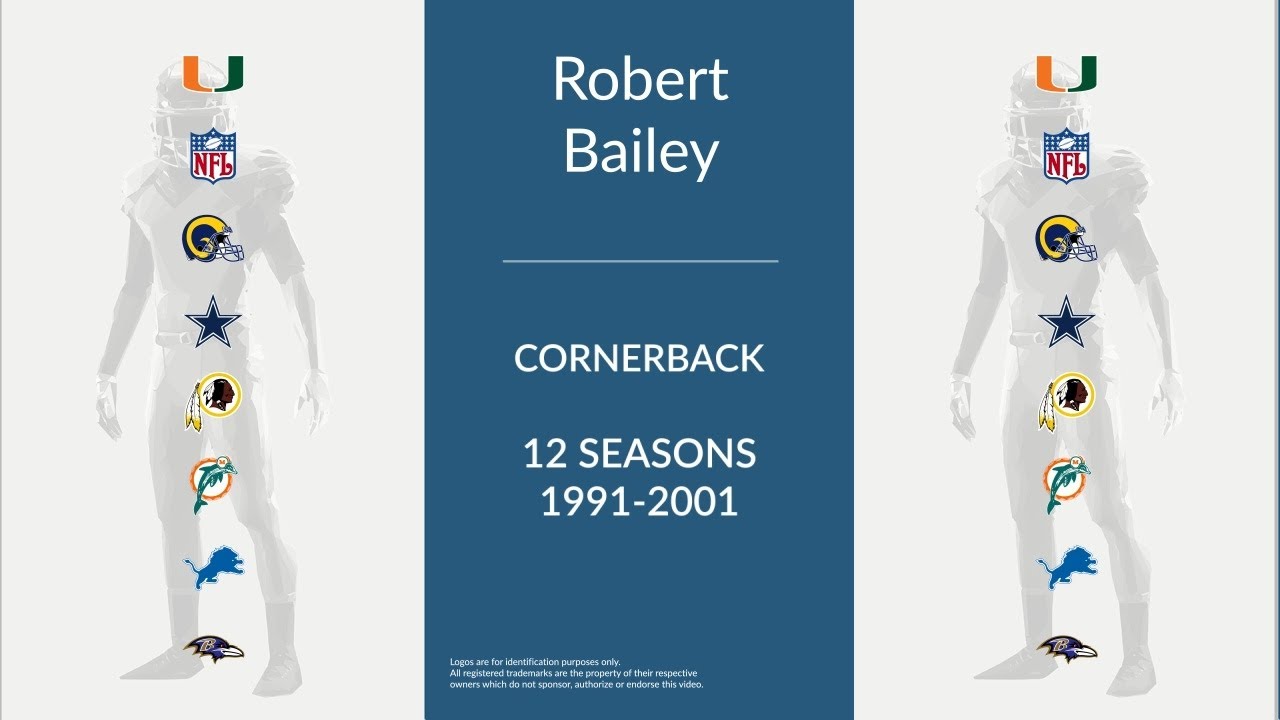 NFL

Robert Bailey

CORNERBACK

12 SEASONS
1991-2001

Logos are for identification purposes only.
All registered trademarks are the property of their respective owners which do not sponsor, authorize or endorse this video.

NFL